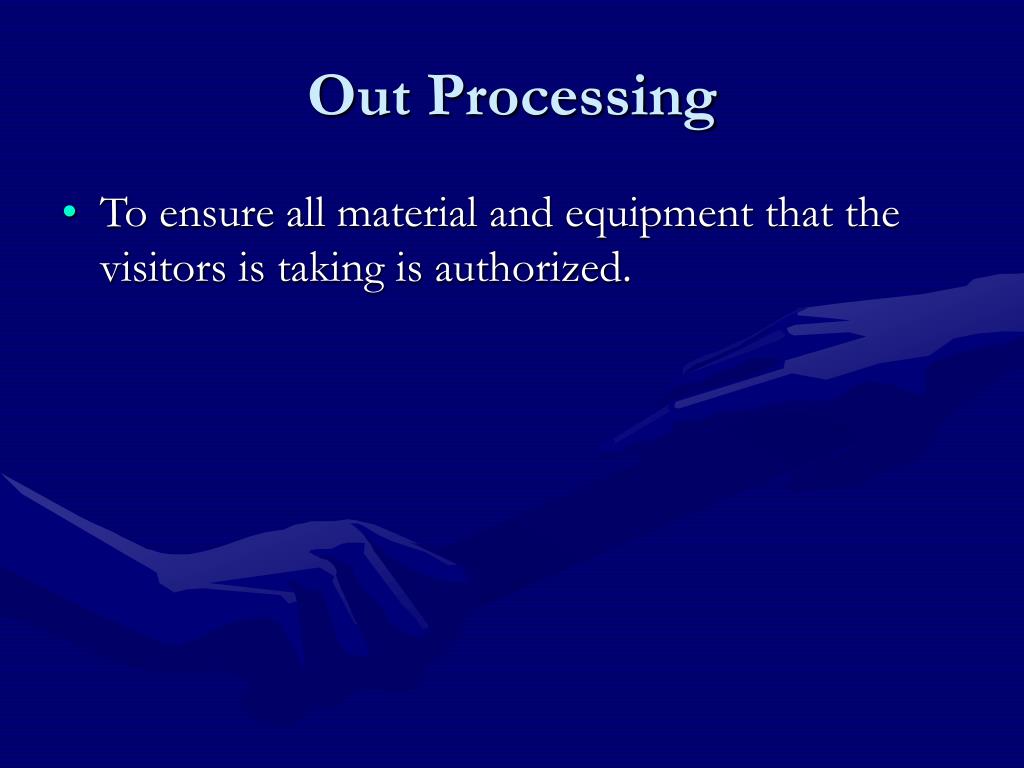 Out Processing

• To ensure all material and equipment that the visitors is taking is authorized.